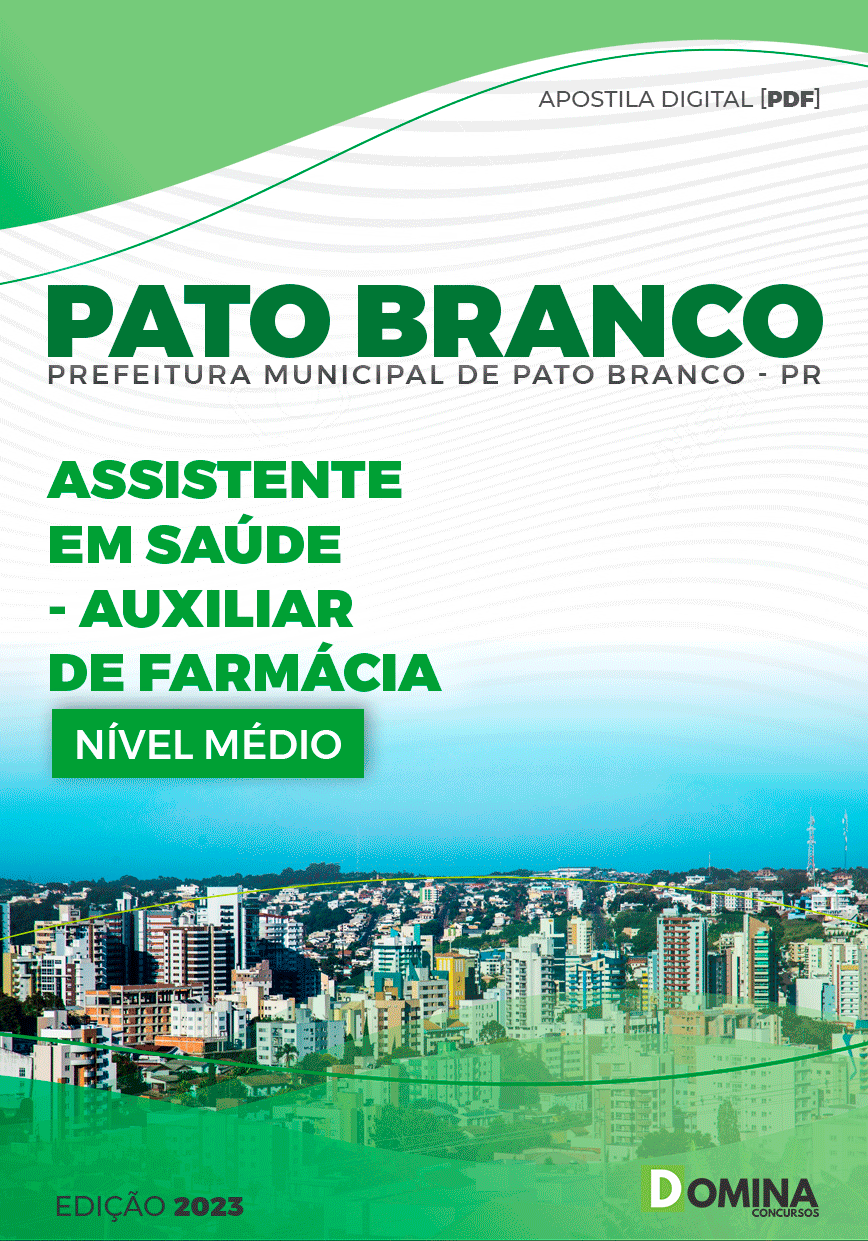 APOSTILA DIGITAL [PDF]

PATO BRANCO

PREFEITURA MUNICIPAL DE PATO BRANCO - PR

ASSISTENTE EM SAÚDE - AUXILIAR DE FARMÁCIA

NÍVEL MÉDIO

EDIÇÃO 2023

DOMINA CONCURSOS